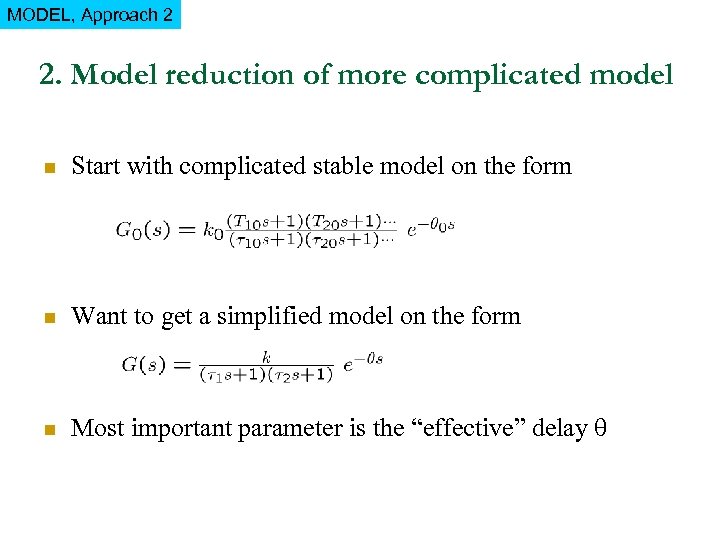 MODEL, Approach 2

2. Model reduction of more complicated model

Start with complicated stable model on the form

$G_0(s) = k_0 \frac{(T_{10}s+1)(T_{20}s+1)\cdots}{(\tau_{10}s+1)(\tau_{20}s+1)\cdots} e^{-\theta_0 s}$

Want to get a simplified model on the form

$G(s) = \frac{k}{(\tau_1 s+1)(\tau_2 s+1)} e^{-\theta s}$

Most important parameter is the “effective” delay θ